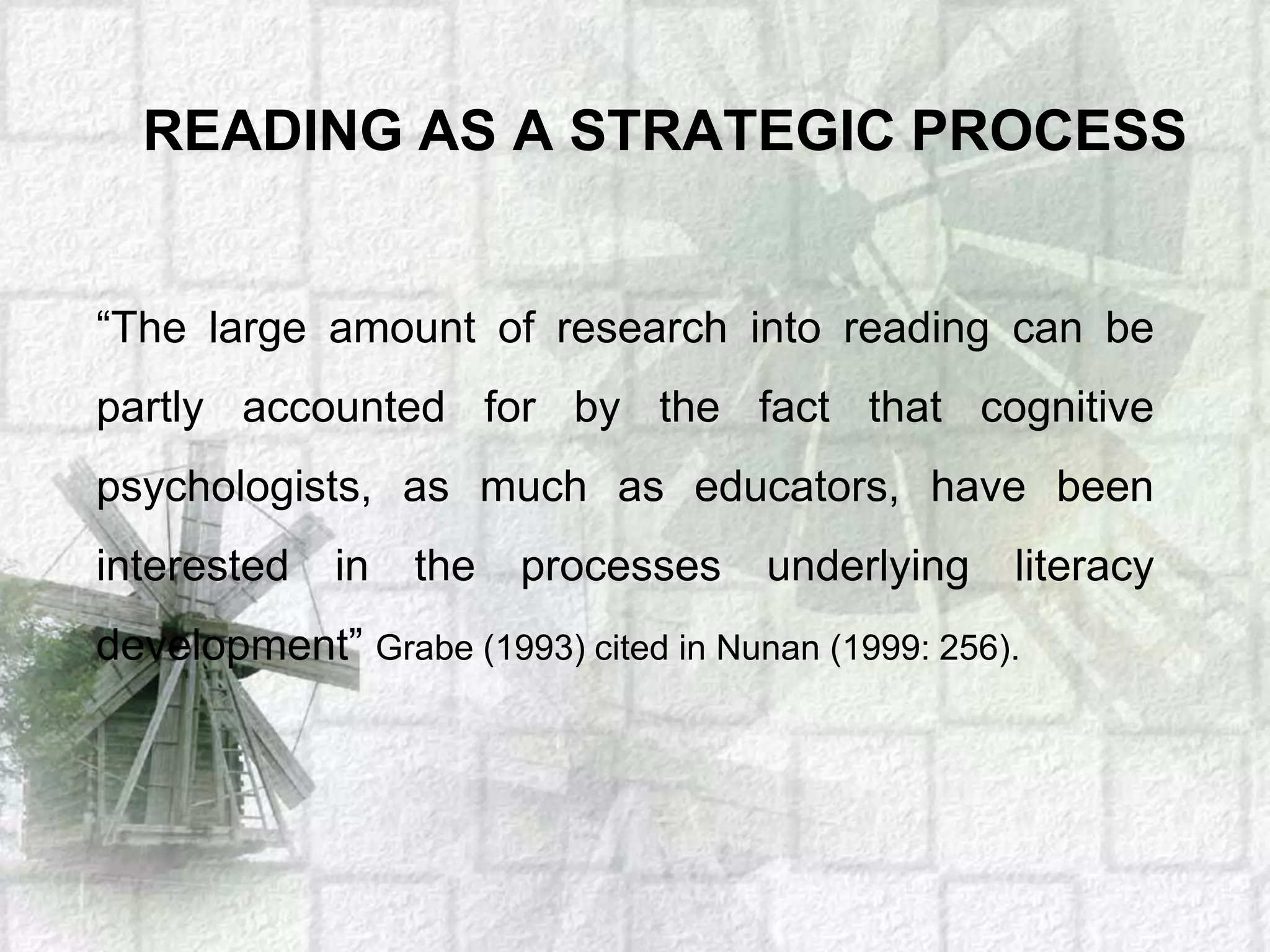 READING AS A STRATEGIC PROCESS

“The large amount of research into reading can be partly accounted for by the fact that cognitive psychologists, as much as educators, have been interested in the processes underlying literacy development” Grabe (1993) cited in Nunan (1999: 256).